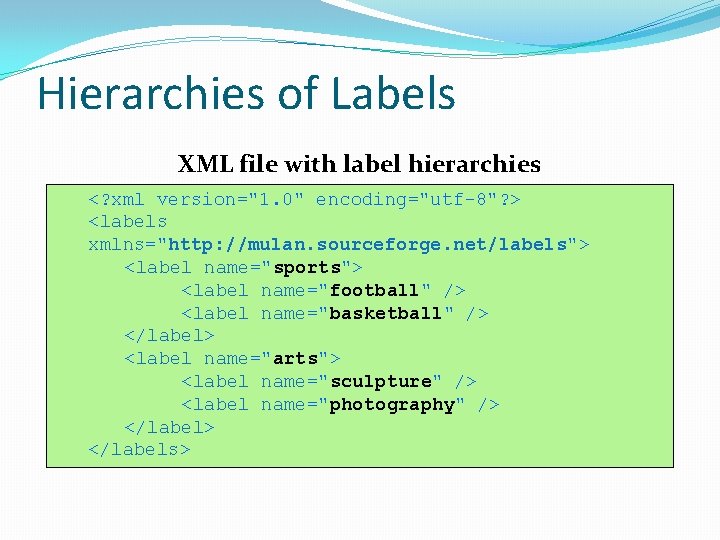 Hierarchies of Labels

XML file with label hierarchies

<?xml version="1.0" encoding="utf-8"?>
<labels
xmlns="http://mulan.sourceforge.net/labels">
<label name="sports">
<label name="football" />
<label name="basketball" />
</label>
<label name="arts">
<label name="sculpture" />
<label name="photography" />
</label>
</labels>